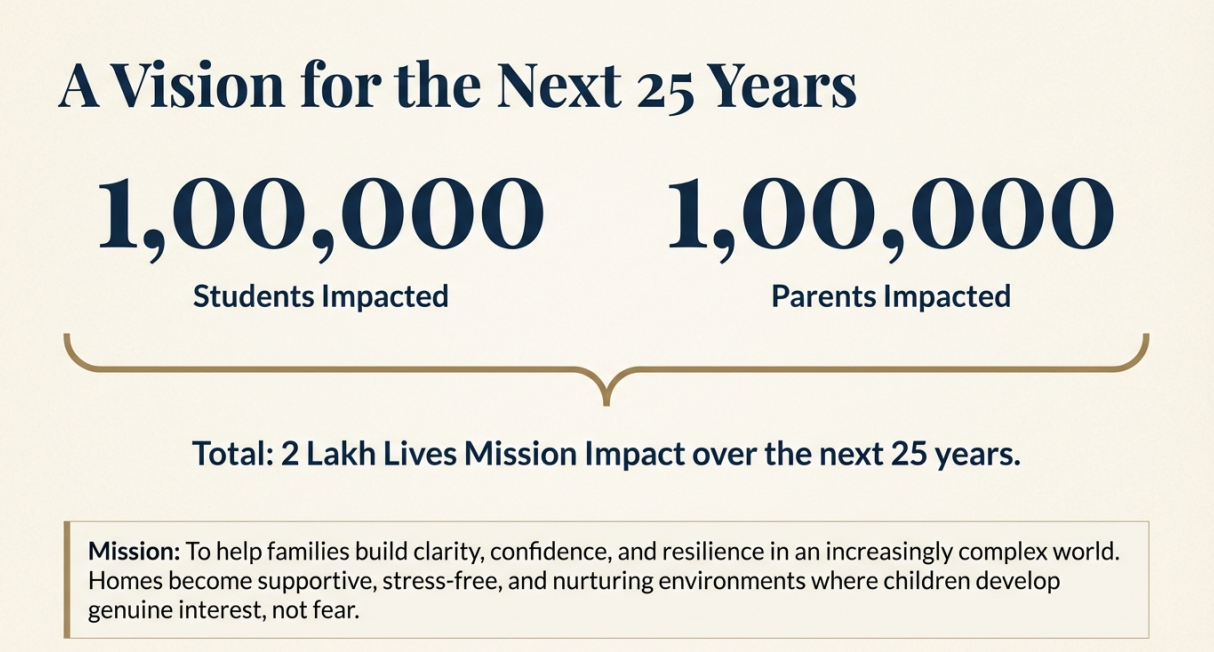 A Vision for the Next 25 Years

1,00,000
Students Impacted

1,00,000
Parents Impacted

Total: 2 Lakh Lives Mission Impact over the next 25 years.

Mission: To help families build clarity, confidence, and resilience in an increasingly complex world. Homes become supportive, stress-free, and nurturing environments where children develop genuine interest, not fear.